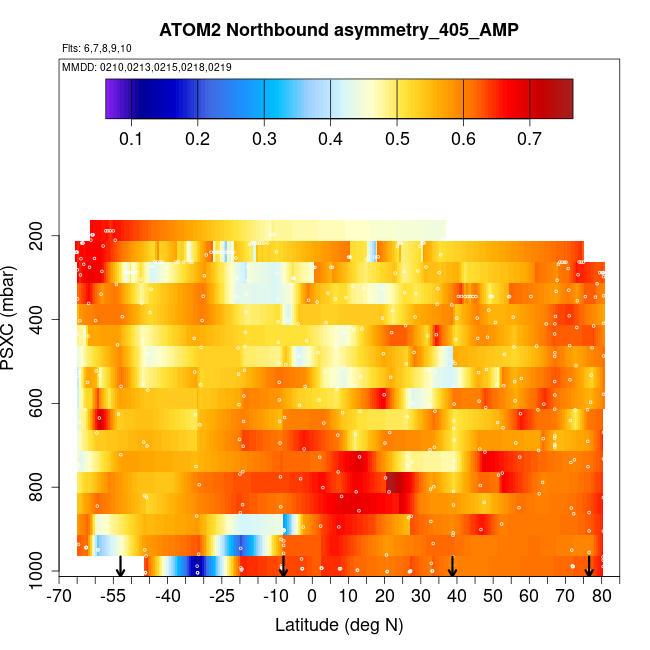 ATOM2 Northbound asymmetry_405_AMP

Flts: 6,7,8,9,10

MMDD: 0210,0213,0215,0218,0219

0.1 0.2 0.3 0.4 0.5 0.6 0.7

PSXC (mbar)

200
400
600
800
1000

-70 -55 -40 -25 -10 0 10 20 30 40 50 60 70 80

Latitude (deg N)